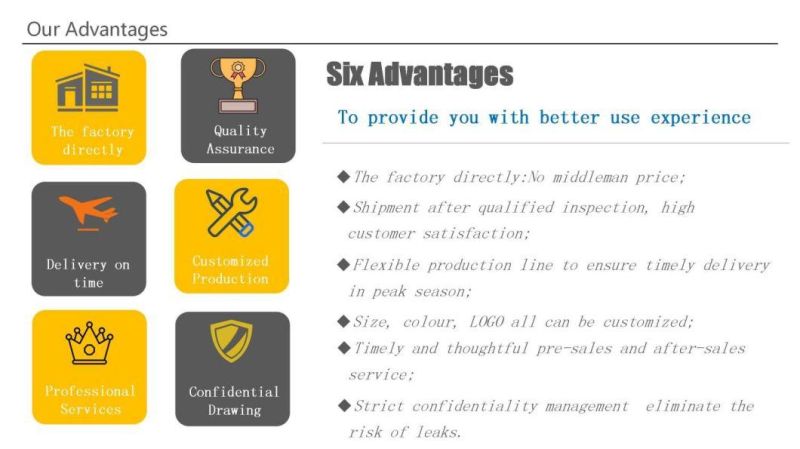 Our Advantages

The factory directly

Quality Assurance

Delivery on time

Customized Production

Professional Services

Confidential Drawing

Six Advantages

To provide you with better use experience

◆The factory directly:No middleman price;

◆Shipment after qualified inspection, high customer satisfaction;

◆Flexible production line to ensure timely delivery in peak season;

◆Size, colour, LOGO all can be customized;

◆Timely and thoughtful pre-sales and after-sales service;

◆Strict confidentiality management eliminate the risk of leaks.